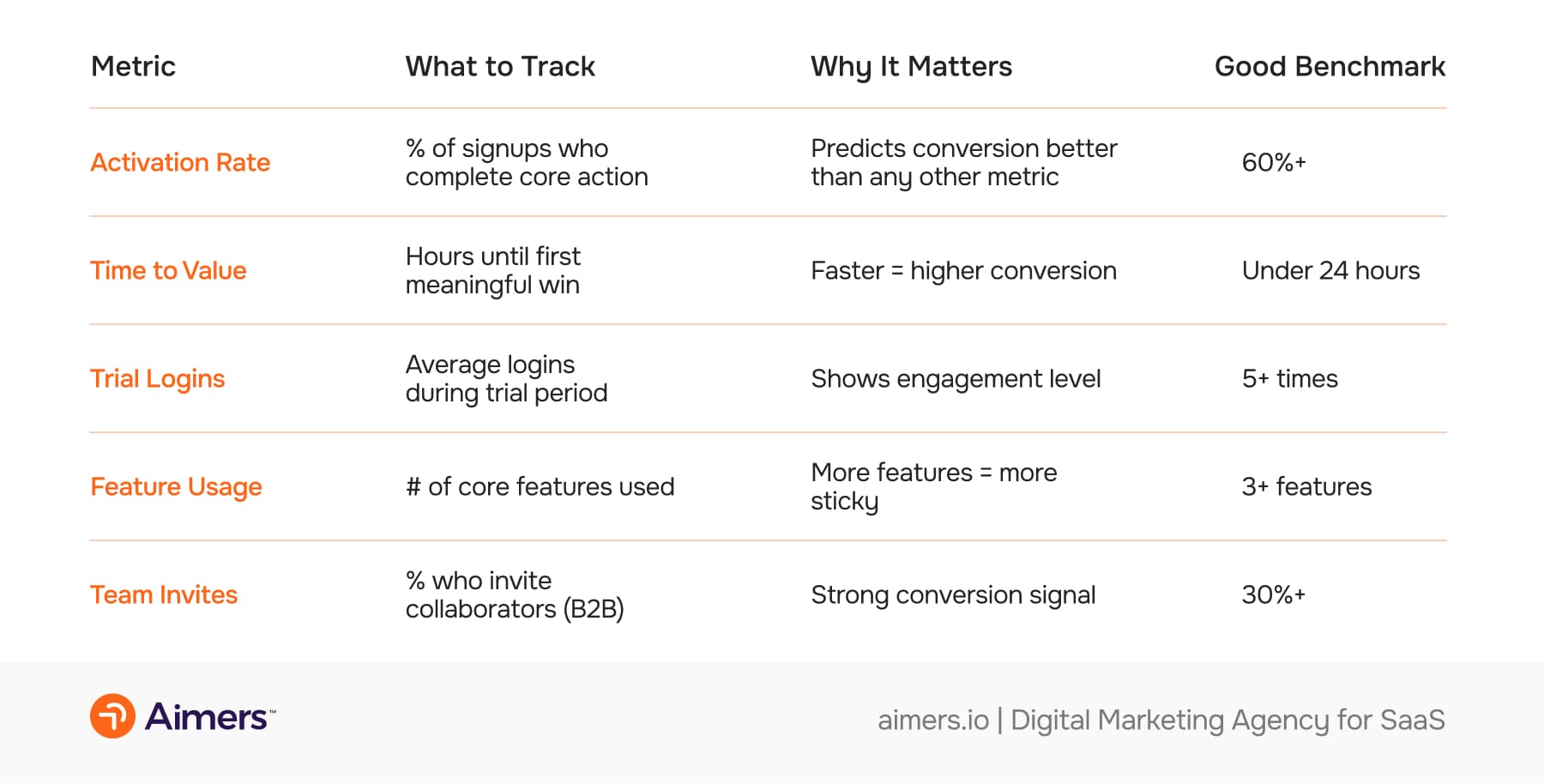 | Metric | What to Track | Why It Matters | Good Benchmark |
|---|---|---|---|
| Activation Rate | % of signups who complete core action | Predicts conversion better than any other metric | 60%+ |
| Time to Value | Hours until first meaningful win | Faster = higher conversion | Under 24 hours |
| Trial Logins | Average logins during trial period | Shows engagement level | 5+ times |
| Feature Usage | # of core features used | More features = more sticky | 3+ features |
| Team Invites | % who invite collaborators (B2B) | Strong conversion signal | 30%+ |

Aimers™

aimers.io | Digital Marketing Agency for SaaS